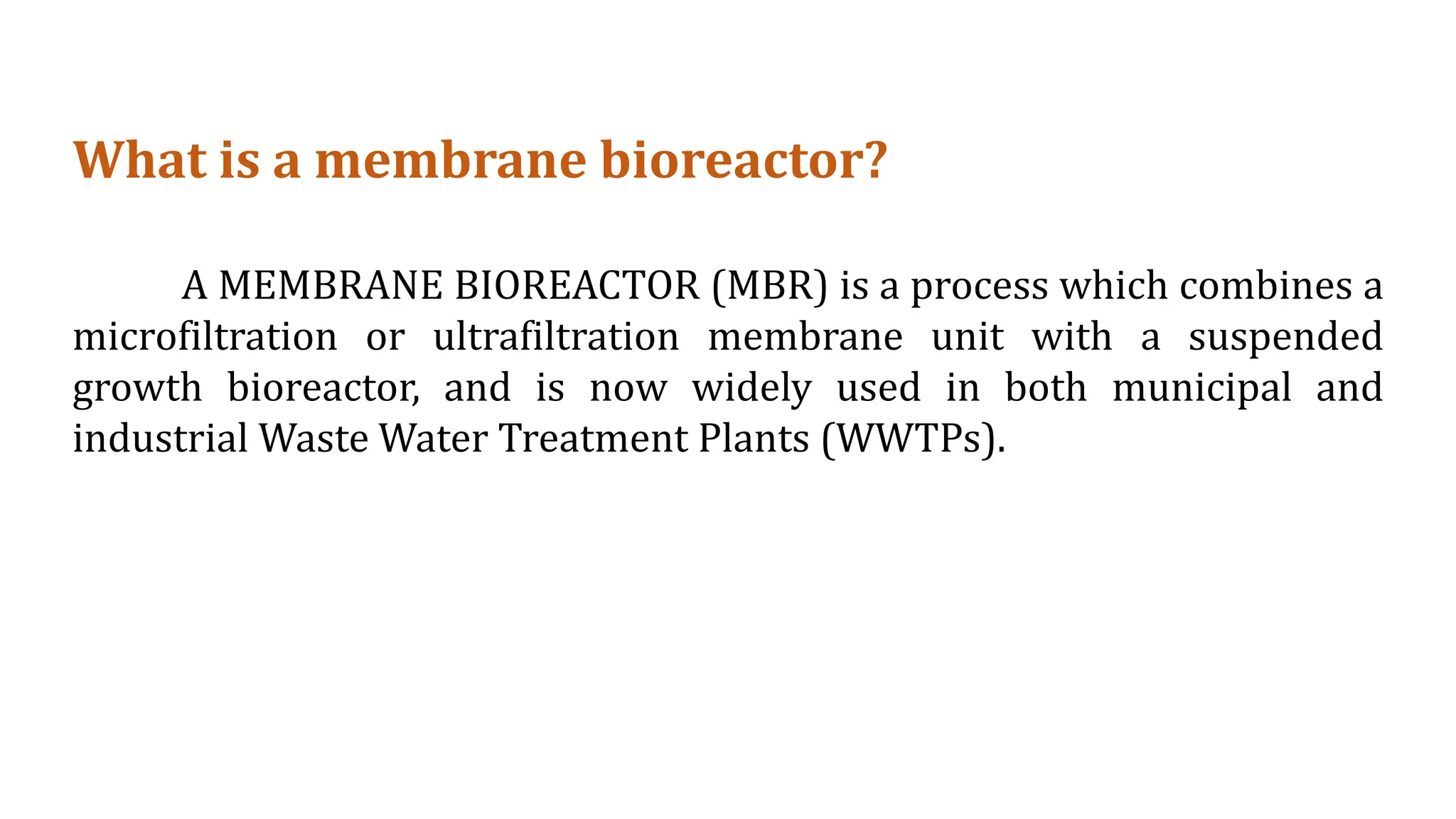 What is a membrane bioreactor?

A MEMBRANE BIOREACTOR (MBR) is a process which combines a microfiltration or ultrafiltration membrane unit with a suspended growth bioreactor, and is now widely used in both municipal and industrial Waste Water Treatment Plants (WWTPs).